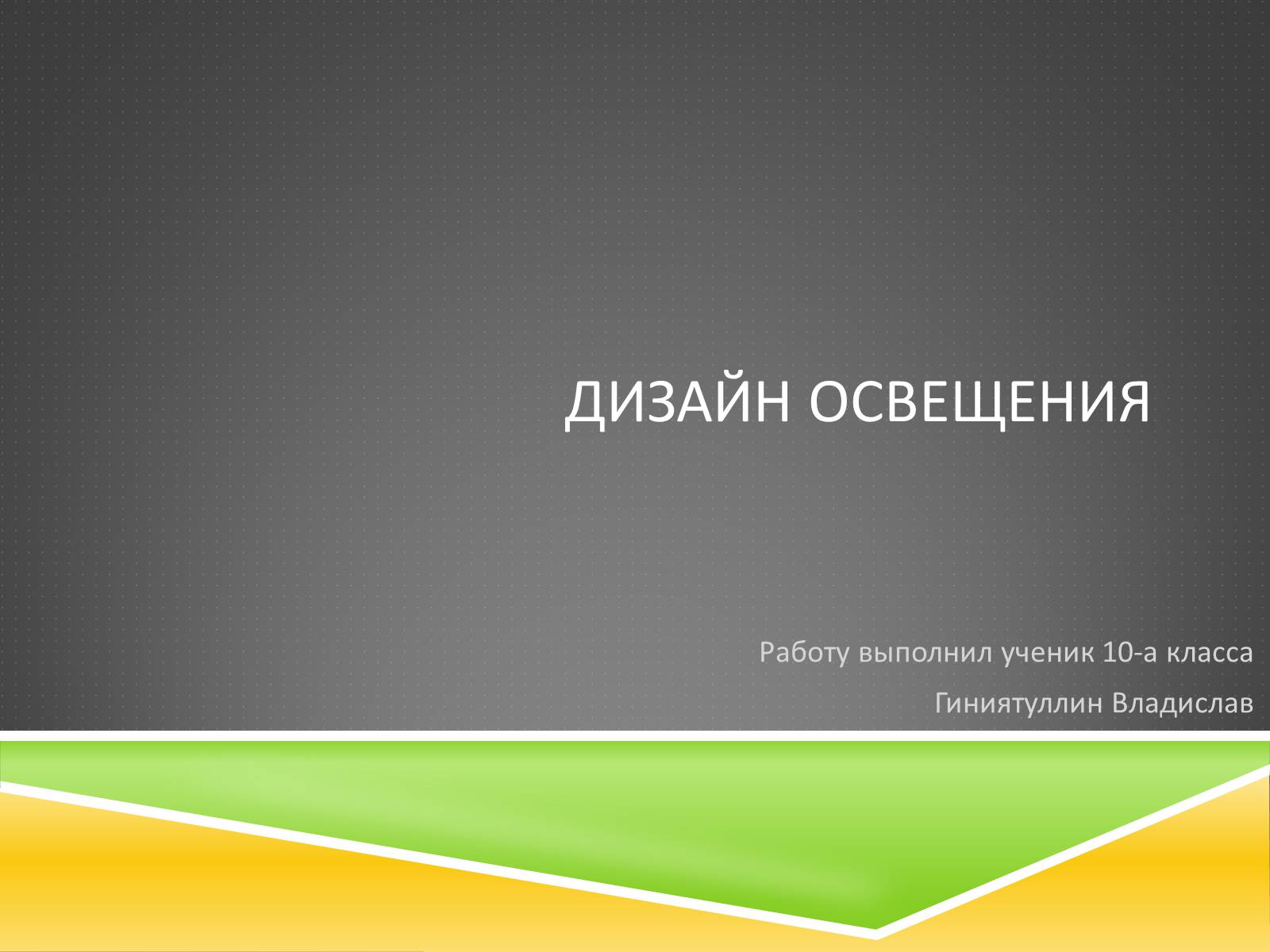 ДИЗАЙН ОСВЕЩЕНИЯ

Работу выполнил ученик 10-а класса

Гиниятуллин Владислав